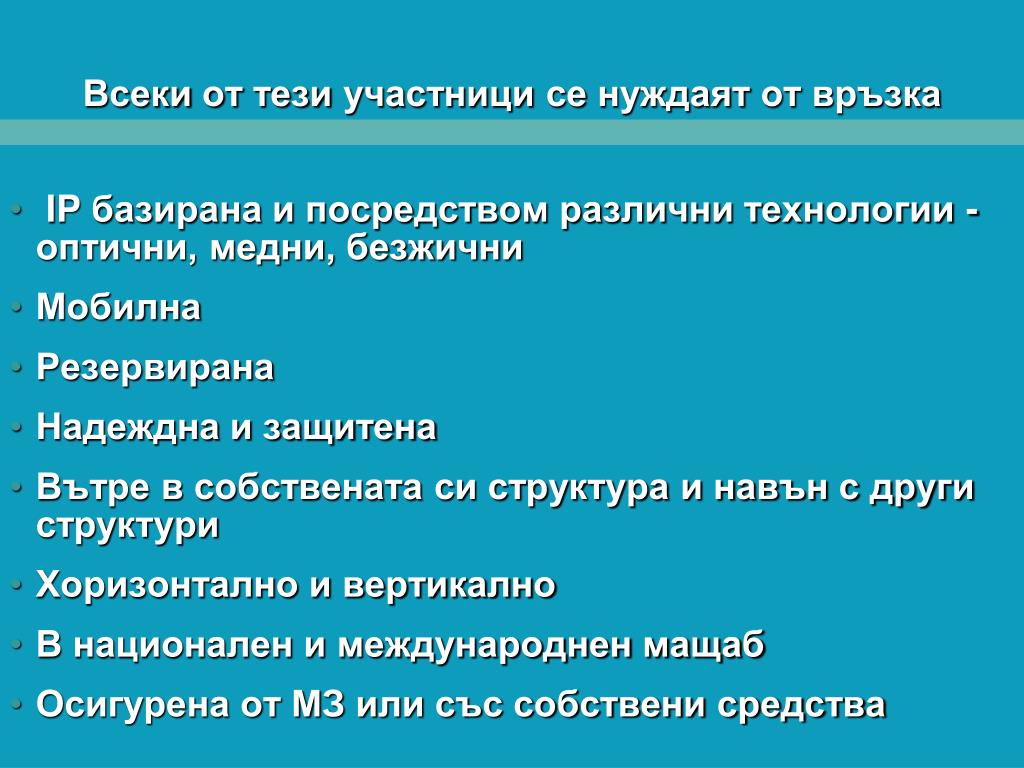 Всеки от тези участници се нуждаят от връзка

• IP базирана и посредством различни технологии - оптични, медни, безжични

• Мобилна

• Резервирана

• Надеждна и защитена

• Вътре в собствената си структура и навън с други структури

• Хоризонтално и вертикално

• В национален и международнен мащаб

• Осигурена от МЗ или със собствени средства